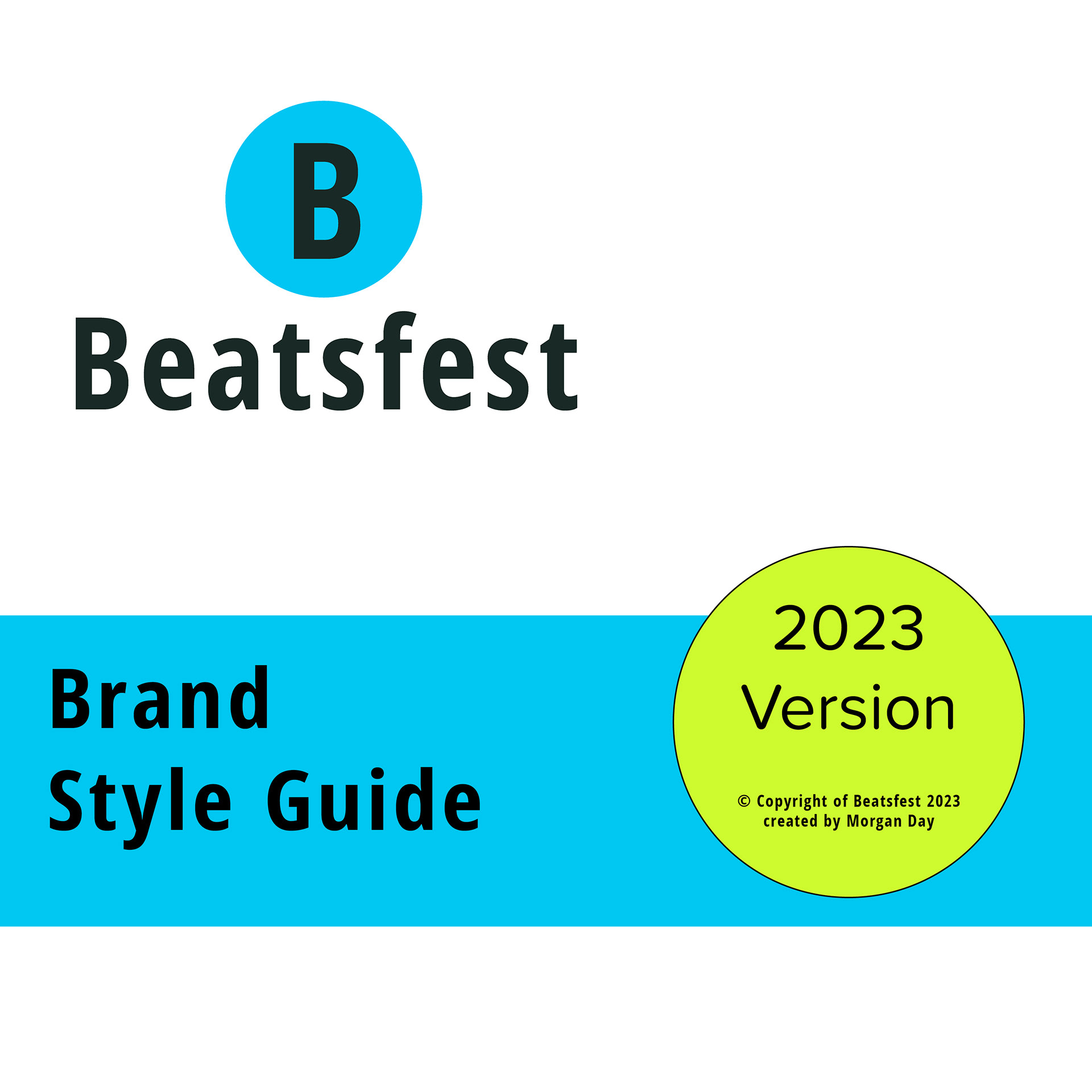 B

Beatsfest

Brand
Style Guide

2023
Version

© Copyright of Beatsfest 2023
created by Morgan Day